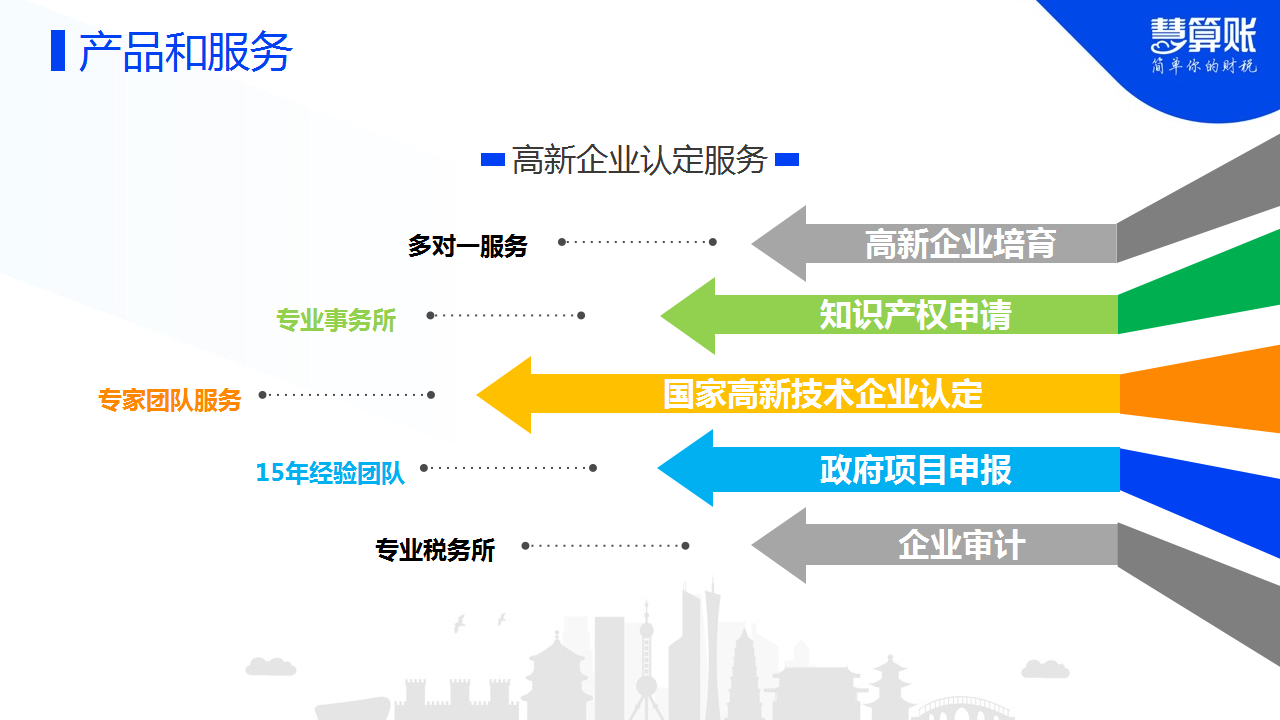 产品和服务

慧算账
简单你的财税

高新企业认定服务

多对一服务
高新企业培育

专业事务所
知识产权申请

专家团队服务
国家高新技术企业认定

15年经验团队
政府项目申报

专业税务所
企业审计